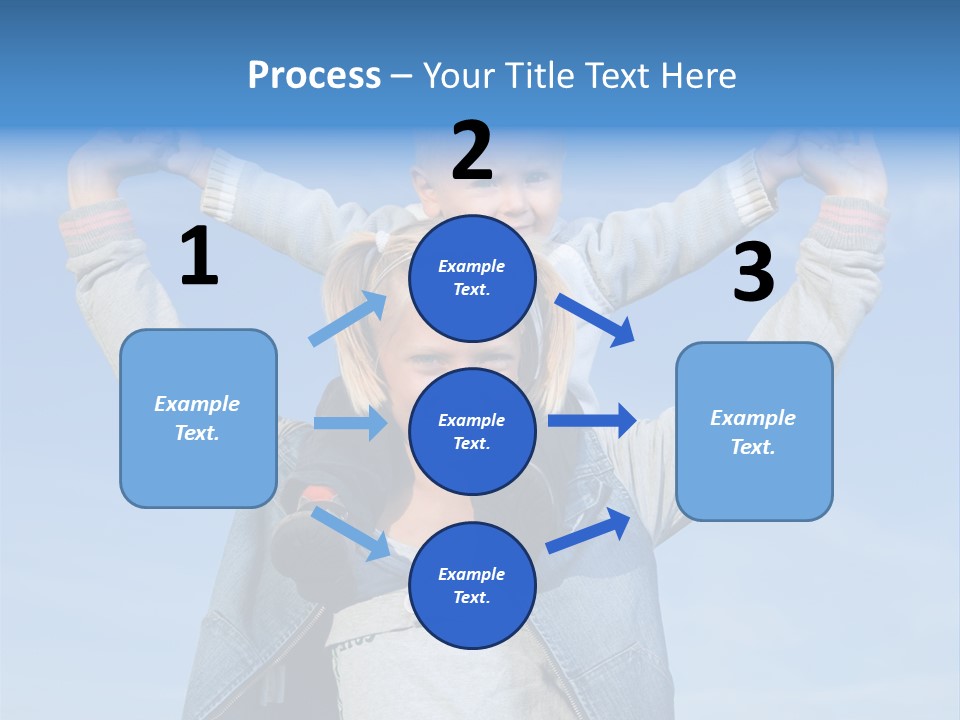 Process – Your Title Text Here

1

Example Text.

2

Example Text.

Example Text.

Example Text.

3

Example Text.